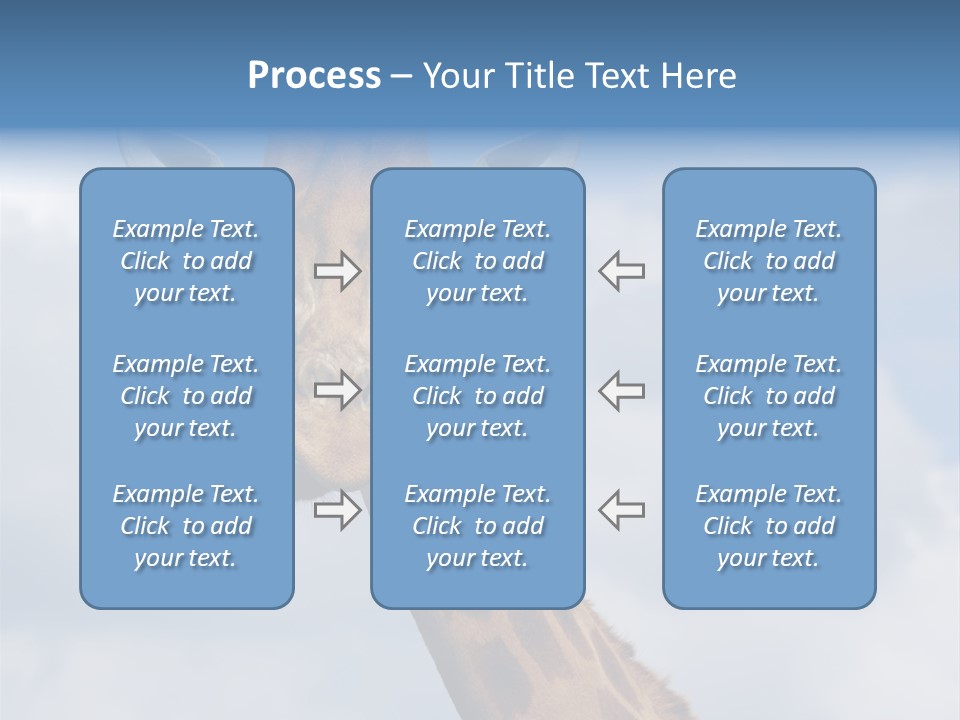 Process – Your Title Text Here

Example Text. Click to add your text.

Example Text. Click to add your text.

Example Text. Click to add your text.

Example Text. Click to add your text.

Example Text. Click to add your text.

Example Text. Click to add your text.

Example Text. Click to add your text.

Example Text. Click to add your text.

Example Text. Click to add your text.